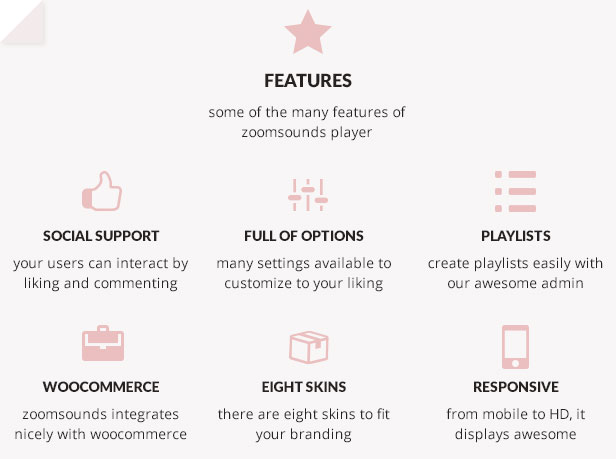 FEATURES

some of the many features of zoomsounds player

SOCIAL SUPPORT

your users can interact by liking and commenting

FULL OF OPTIONS

many settings available to customize to your liking

PLAYLISTS

create playlists easily with our awesome admin

WOOCOMMERCE

zoomsounds integrates nicely with woocommerce

EIGHT SKINS

there are eight skins to fit your branding

RESPONSIVE

from mobile to HD, it displays awesome